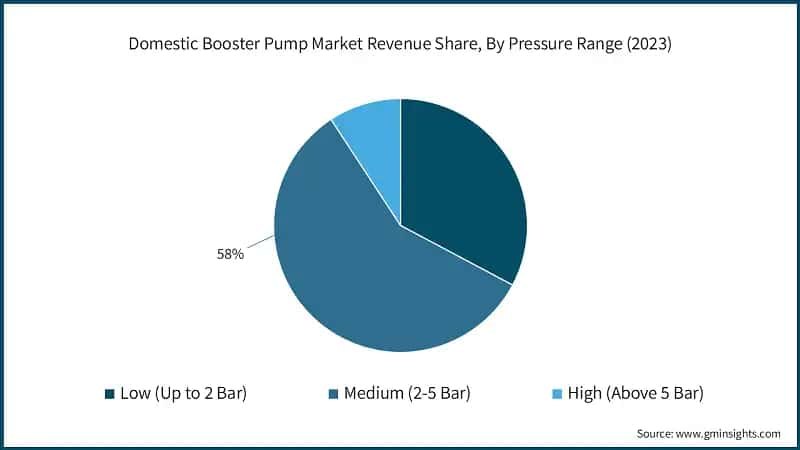 Domestic Booster Pump Market Revenue Share, By Pressure Range (2023)

58%

Low (Up to 2 Bar)
Medium (2-5 Bar)
High (Above 5 Bar)

Source: www.gminsights.com